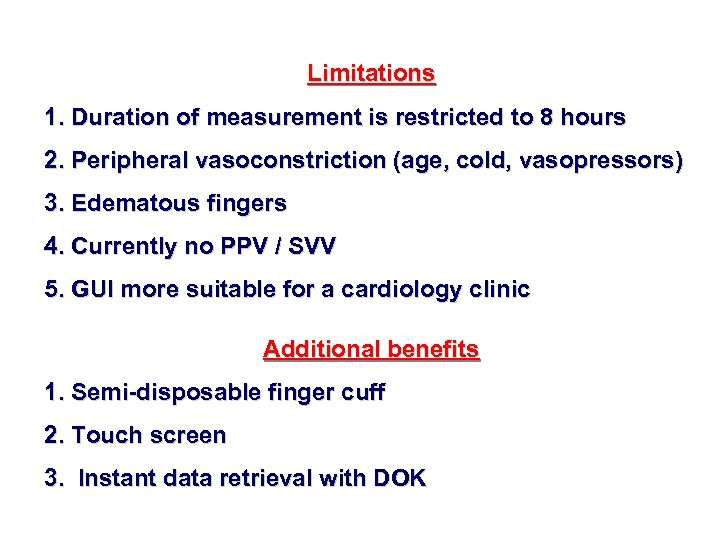 Limitations

1. Duration of measurement is restricted to 8 hours

2. Peripheral vasoconstriction (age, cold, vasopressors)

3. Edematous fingers

4. Currently no PPV / SVV

5. GUI more suitable for a cardiology clinic

Additional benefits

1. Semi-disposable finger cuff

2. Touch screen

3. Instant data retrieval with DOK